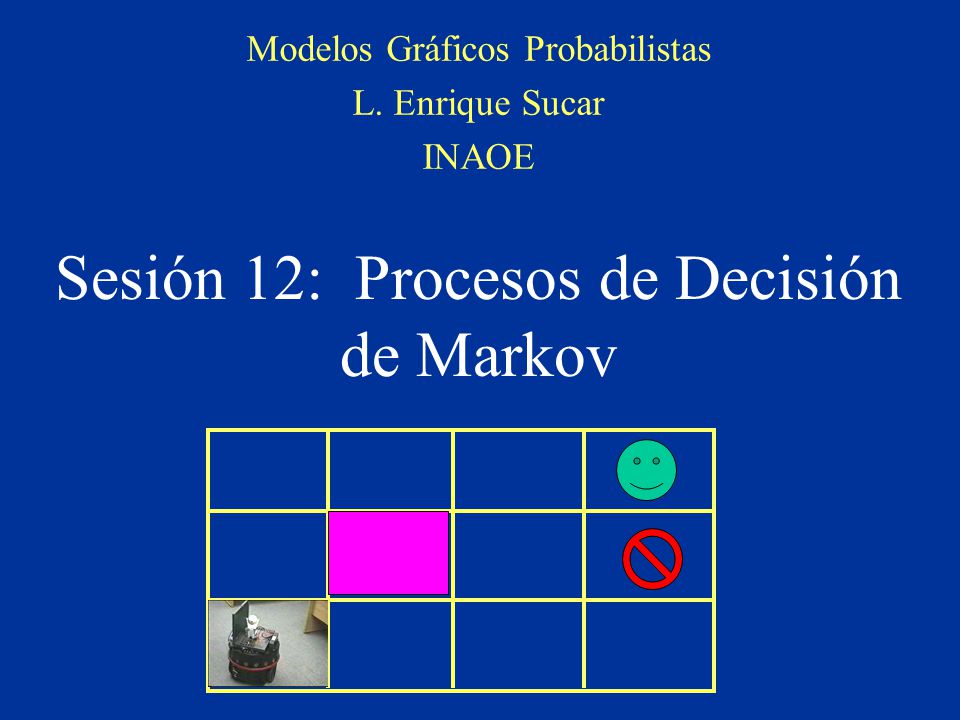 Modelos Gráficos Probabilistas
L. Enrique Sucar
INAOE

Sesión 12: Procesos de Decisión de Markov